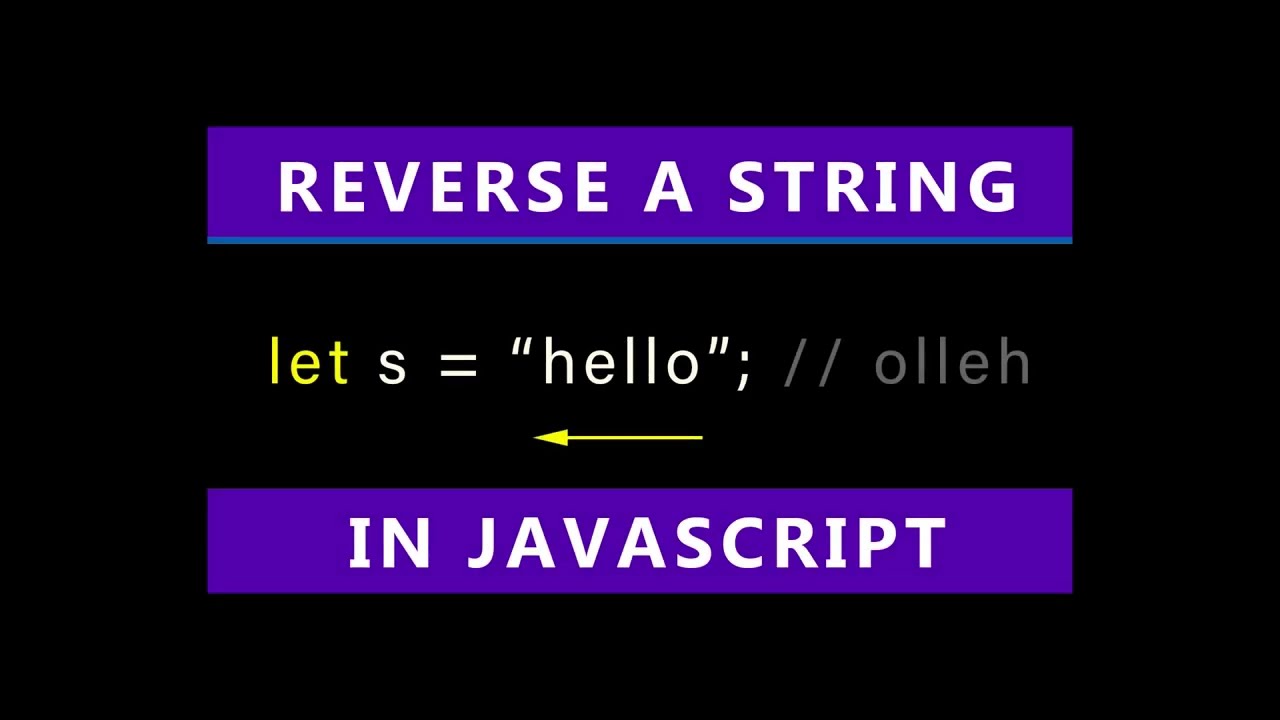 REVERSE A STRING

let s = “hello”; // olleh

IN JAVASCRIPT